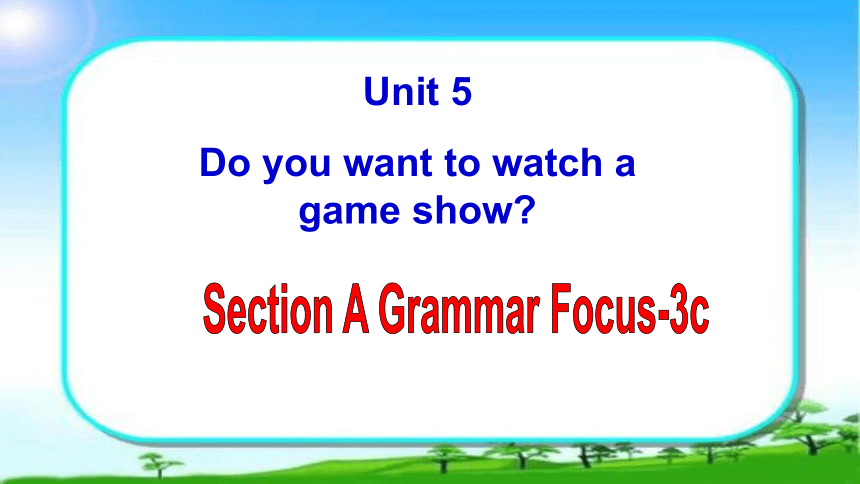 Unit 5

Do you want to watch a game show?

Section A Grammar Focus-3c